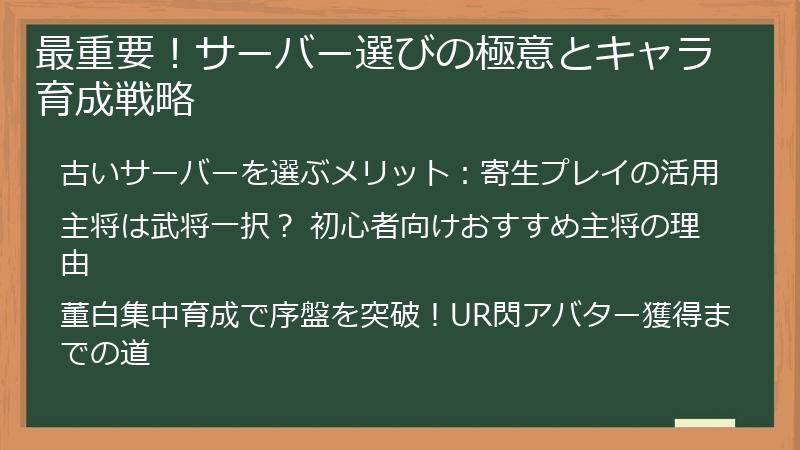 最重要！サーバー選びの極意とキャラ育成戦略

古いサーバーを選ぶメリット：寄生プレイの活用

主将は武将一択？ 初心者向けおすすめ主将の理由

董白集中育成で序盤を突破！UR閃アバター獲得までの道